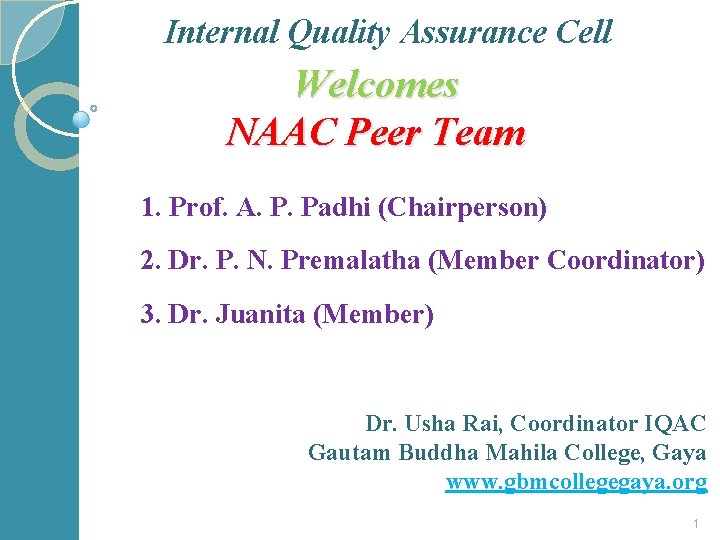 Internal Quality Assurance Cell
Welcomes
NAAC Peer Team

1. Prof. A. P. Padhi (Chairperson)

2. Dr. P. N. Premalatha (Member Coordinator)

3. Dr. Juanita (Member)

Dr. Usha Rai, Coordinator IQAC
Gautam Buddha Mahila College, Gaya
www.gbmcollegegaya.org

1